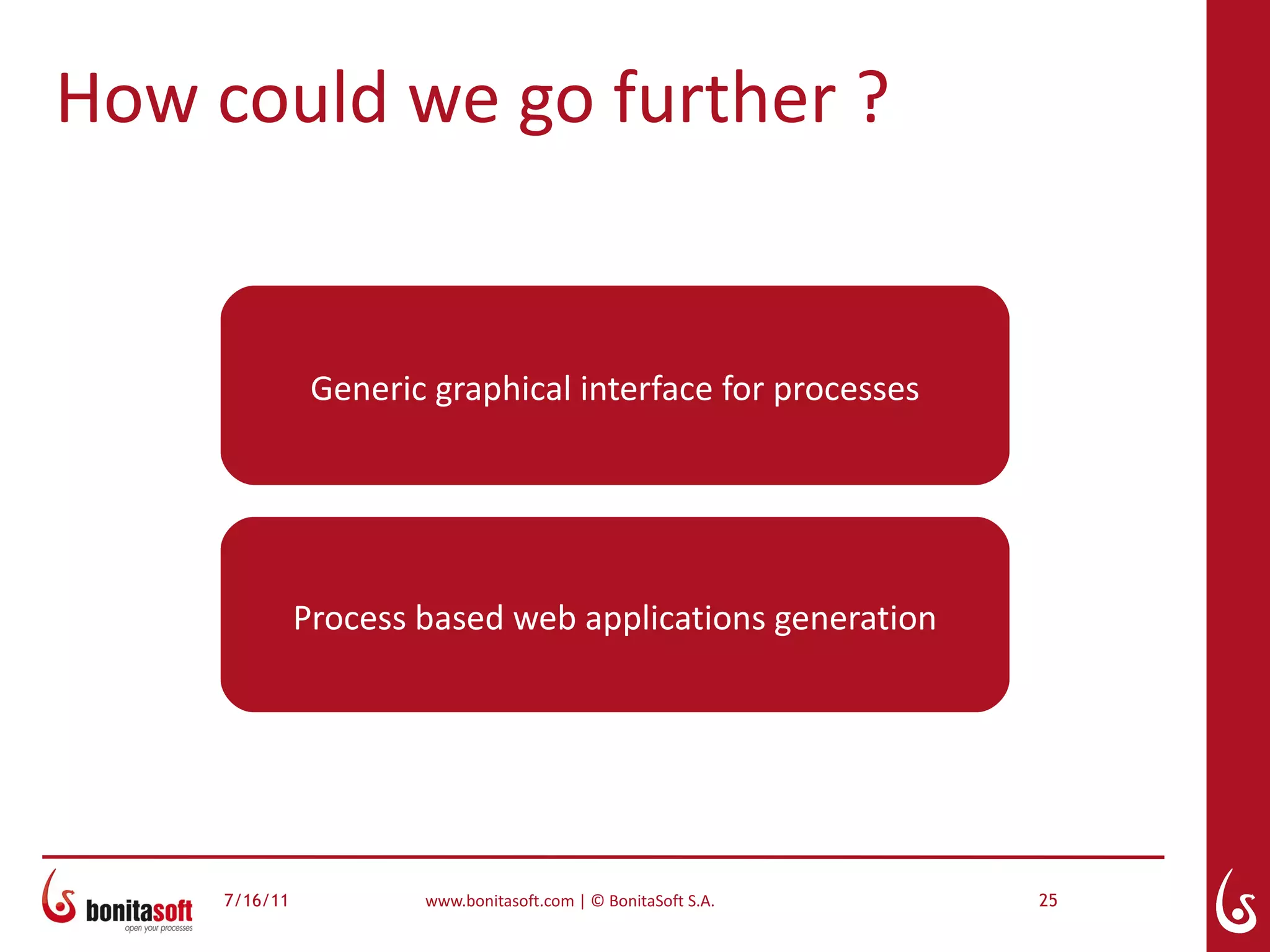 How could we go further ?

Generic graphical interface for processes

Process based web applications generation

bonitasoft
open your processes

7/16/11

www.bonitasoft.com | © BonitaSoft S.A.

25